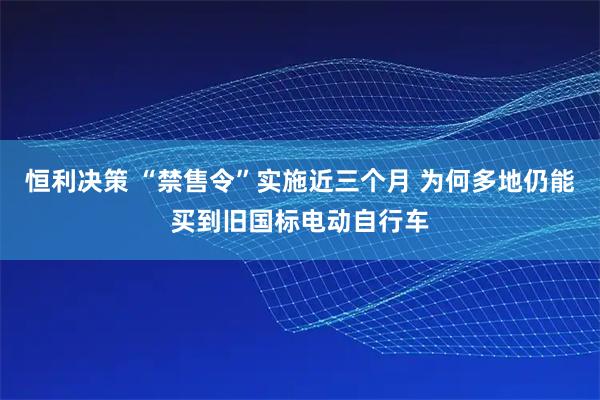 恒利决策 “禁售令”实施近三个月 为何多地仍能买到旧国标电动自行车